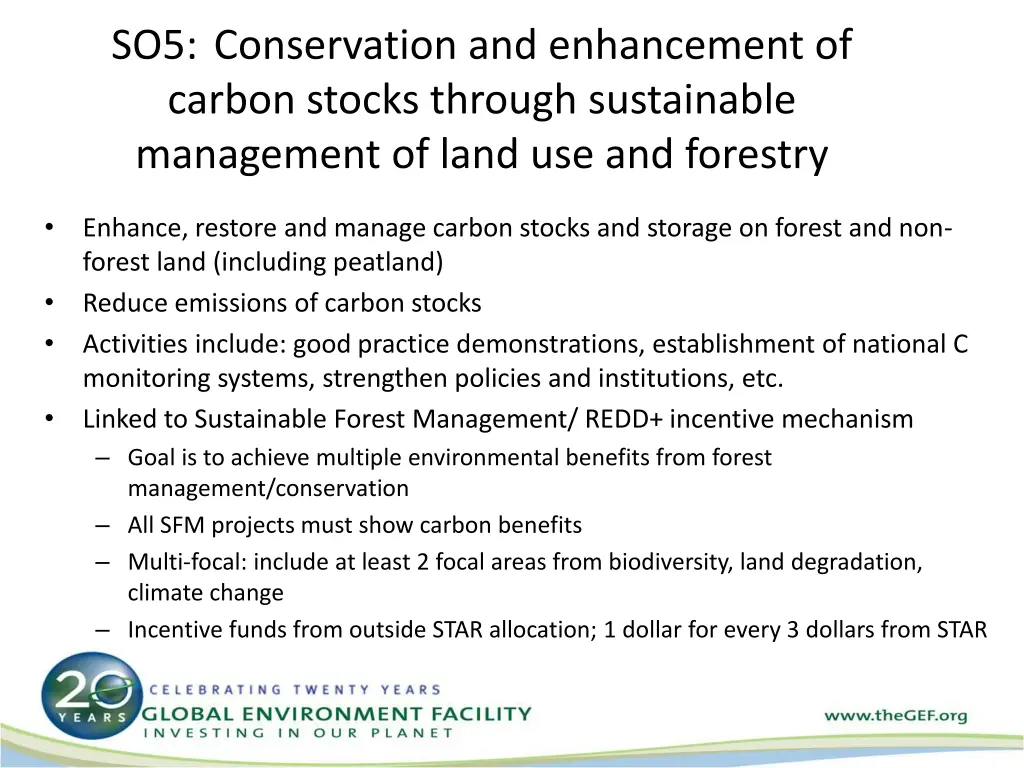 SO5: Conservation and enhancement of carbon stocks through sustainable management of land use and forestry

• Enhance, restore and manage carbon stocks and storage on forest and non-forest land (including peatland)
• Reduce emissions of carbon stocks
• Activities include: good practice demonstrations, establishment of national C monitoring systems, strengthen policies and institutions, etc.
• Linked to Sustainable Forest Management/ REDD+ incentive mechanism
– Goal is to achieve multiple environmental benefits from forest management/conservation
– All SFM projects must show carbon benefits
– Multi-focal: include at least 2 focal areas from biodiversity, land degradation, climate change
– Incentive funds from outside STAR allocation; 1 dollar for every 3 dollars from STAR

20 YEARS
CELEBRATING TWENTY YEARS
GLOBAL ENVIRONMENT FACILITY
INVESTING IN OUR PLANET
www.theGEF.org